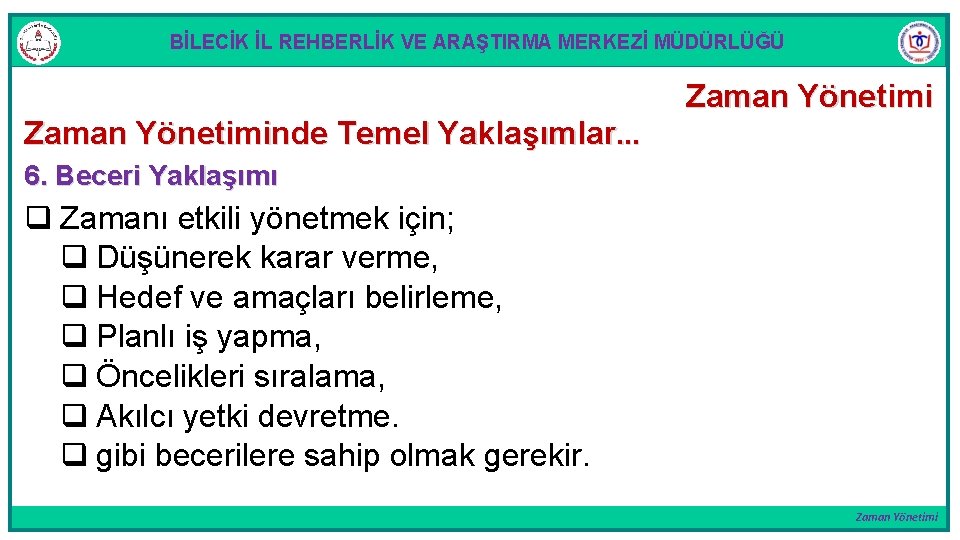 BİLECİK İL REHBERLİK VE ARAŞTIRMA MERKEZİ MÜDÜRLÜĞÜ

Zaman Yönetimi

Zaman Yönetiminde Temel Yaklaşımlar...

6. Beceri Yaklaşımı

❑ Zamanı etkili yönetmek için;
❑ Düşünerek karar verme,
❑ Hedef ve amaçları belirleme,
❑ Planlı iş yapma,
❑ Öncelikleri sıralama,
❑ Akılcı yetki devretme.
❑ gibi becerilere sahip olmak gerekir.

Zaman Yönetimi